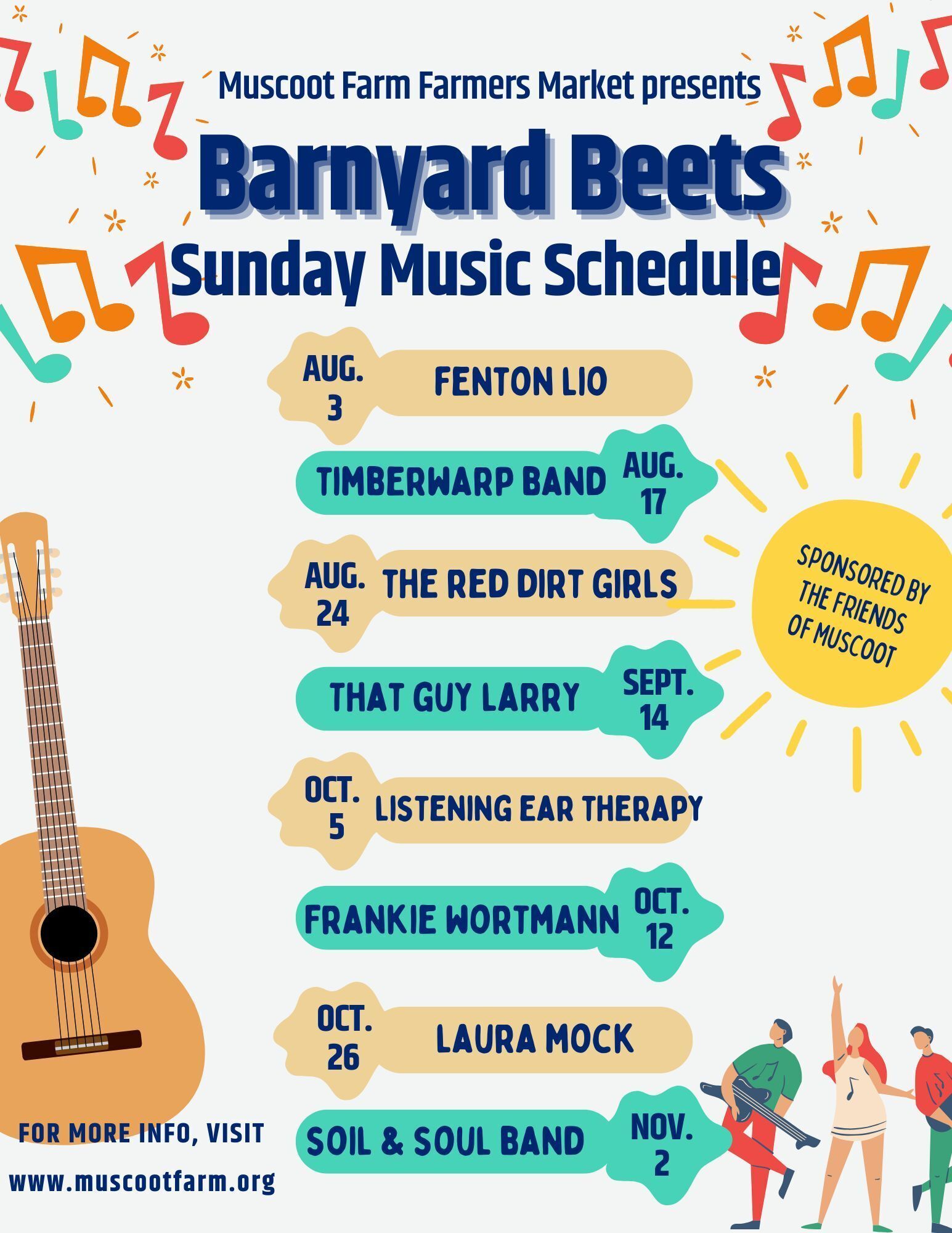 Muscoot Farm Farmers Market presents

Barnyard Beets

Sunday Music Schedule

AUG. 3 FENTON LIO

TIMBERWARP BAND AUG. 17

AUG. 24 THE RED DIRT GIRLS

THAT GUY LARRY SEPT. 14

OCT. 5 LISTENING EAR THERAPY

FRANKIE WORTMANN OCT. 12

OCT. 26 LAURA MOCK

SOIL & SOUL BAND NOV. 2

SPONSORED BY THE FRIENDS OF MUSCOOT

FOR MORE INFO, VISIT
www.muscootfarm.org